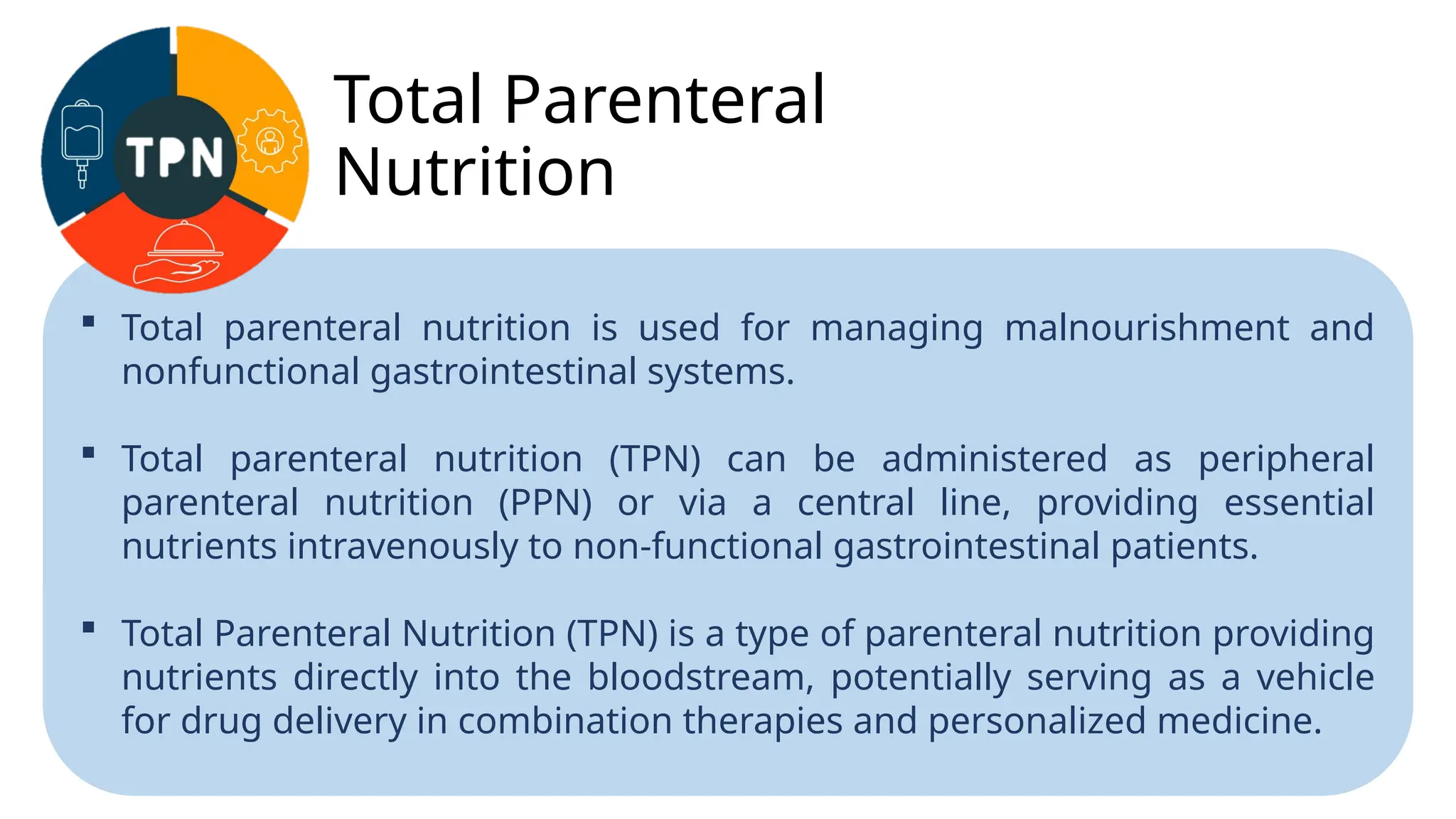 TPN

Total Parenteral Nutrition

▪ Total parenteral nutrition is used for managing malnourishment and nonfunctional gastrointestinal systems.

▪ Total parenteral nutrition (TPN) can be administered as peripheral parenteral nutrition (PPN) or via a central line, providing essential nutrients intravenously to non-functional gastrointestinal patients.

▪ Total Parenteral Nutrition (TPN) is a type of parenteral nutrition providing nutrients directly into the bloodstream, potentially serving as a vehicle for drug delivery in combination therapies and personalized medicine.